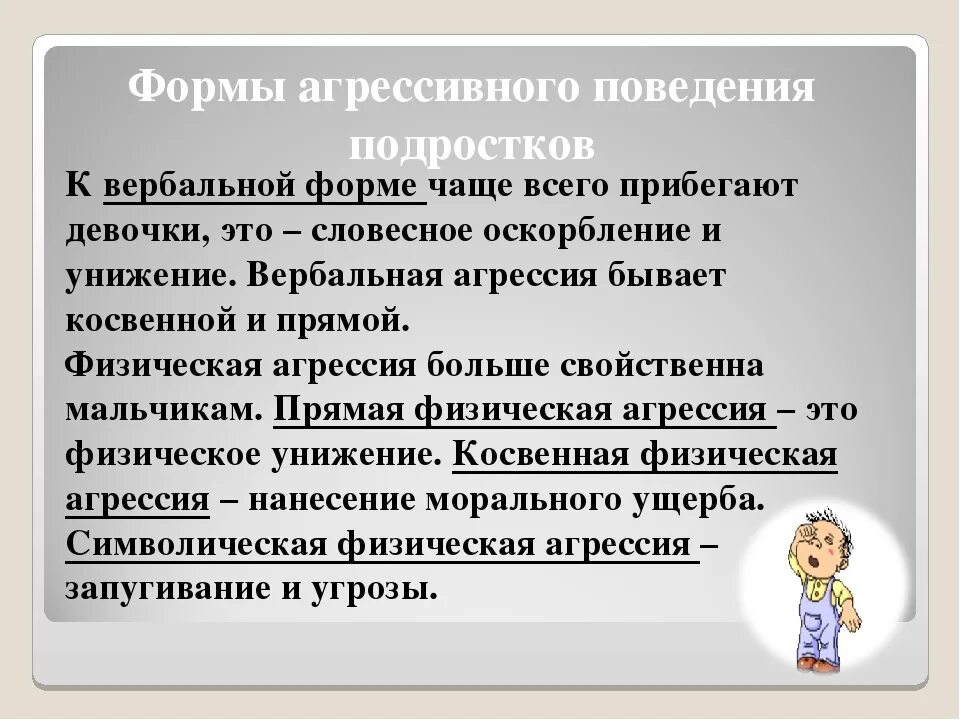 Формы агрессивного поведения подростков

К вербальной форме чаще всего прибегают девочки, это – словесное оскорбление и унижение. Вербальная агрессия бывает косвенной и прямой.

Физическая агрессия больше свойственна мальчикам. Прямая физическая агрессия – это физическое унижение. Косвенная физическая агрессия – нанесение морального ущерба. Символическая физическая агрессия – запугивание и угрозы.